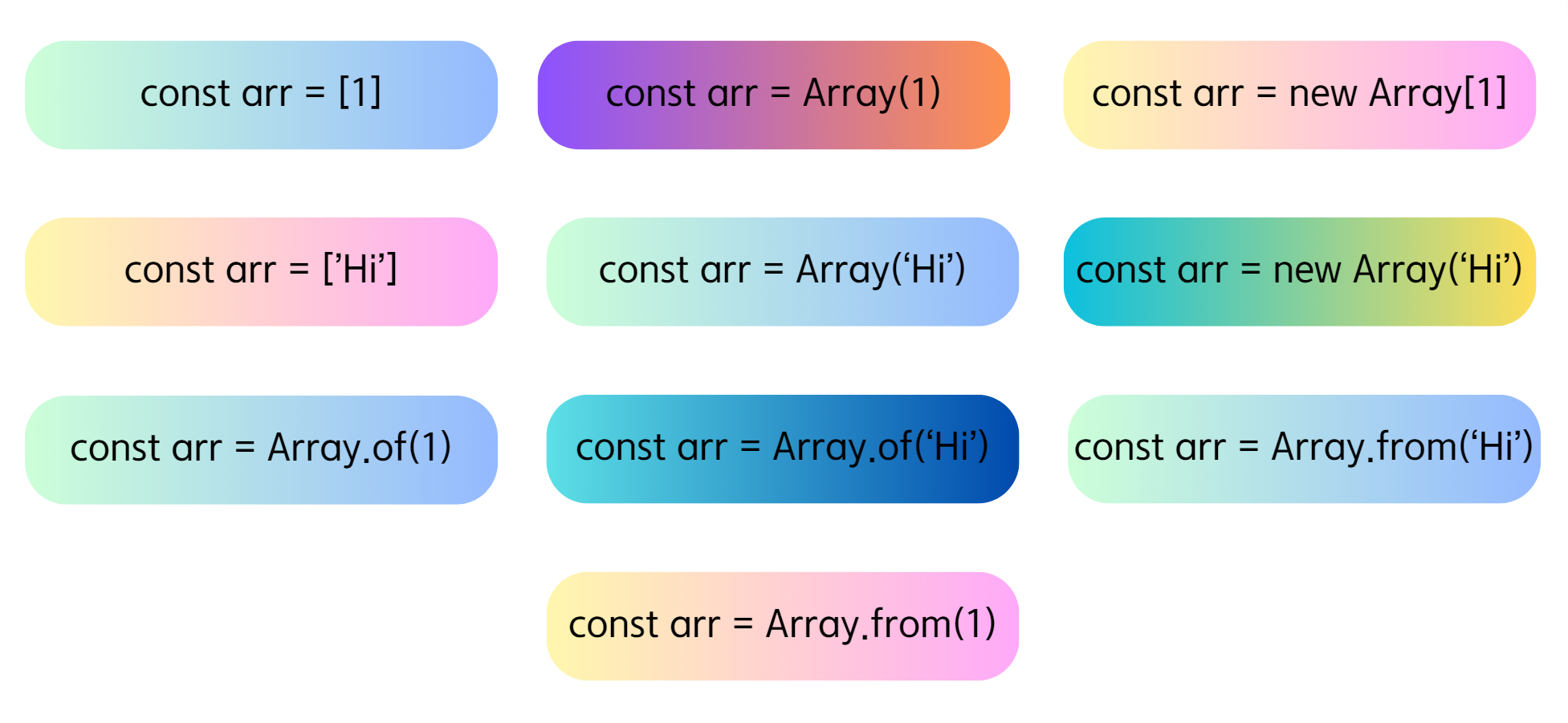 const arr = [1]

const arr = Array(1)

const arr = new Array[1]

const arr = [’Hi’]

const arr = Array(‘Hi’)

const arr = new Array(‘Hi’)

const arr = Array.of(1)

const arr = Array.of(‘Hi’)

const arr = Array.from(‘Hi’)

const arr = Array.from(1)